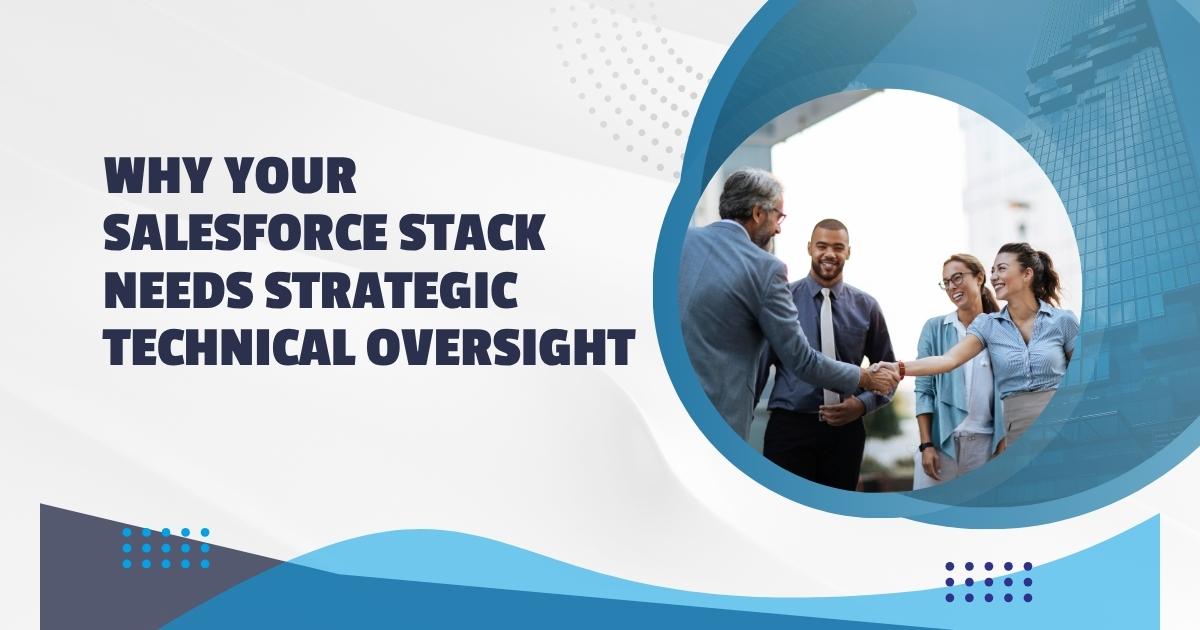 WHY YOUR SALESFORCE STACK NEEDS STRATEGIC TECHNICAL OVERSIGHT